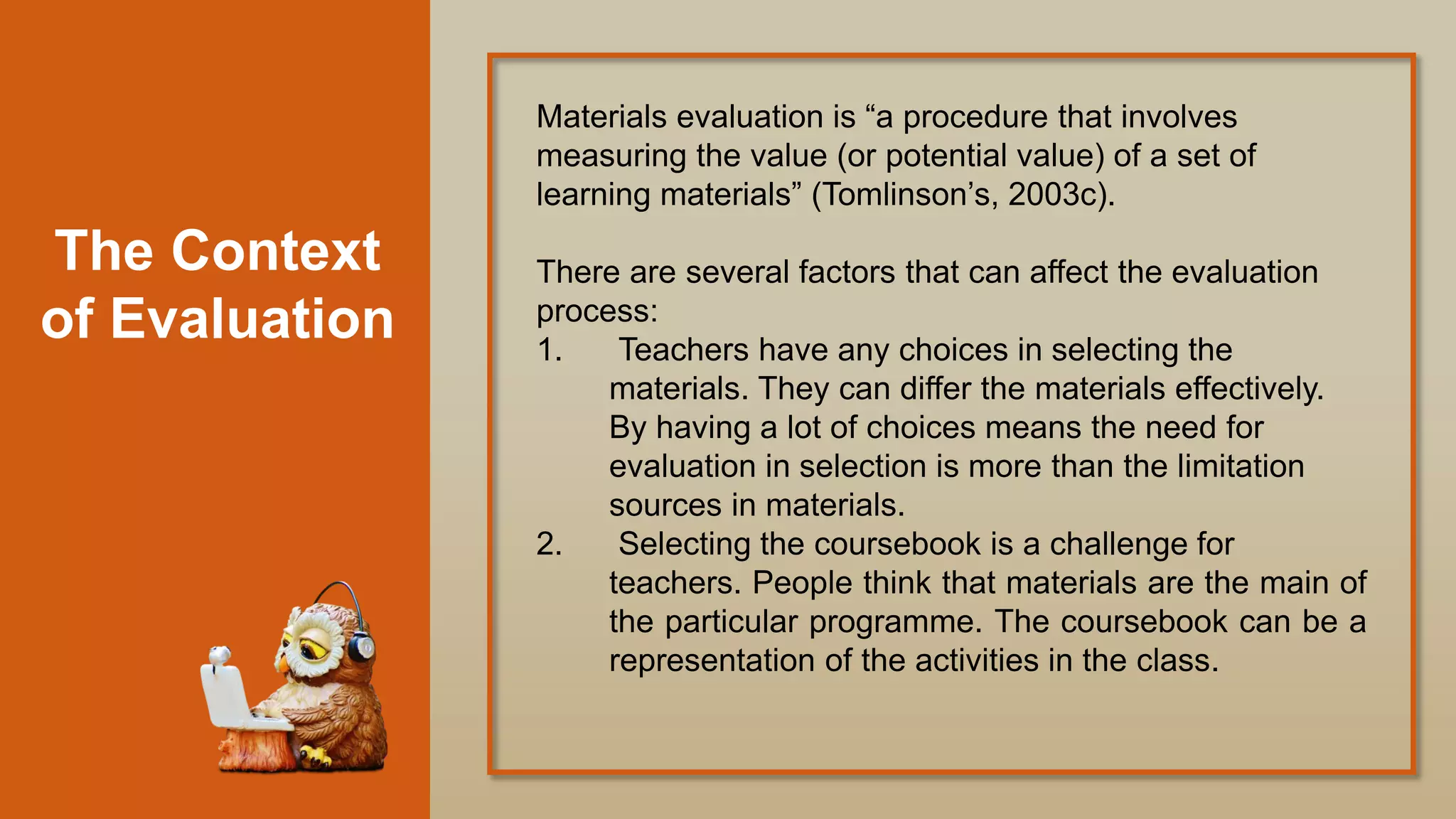 The Context of Evaluation

Materials evaluation is “a procedure that involves measuring the value (or potential value) of a set of learning materials” (Tomlinson’s, 2003c).

There are several factors that can affect the evaluation process:
1. Teachers have any choices in selecting the materials. They can differ the materials effectively. By having a lot of choices means the need for evaluation in selection is more than the limitation sources in materials.
2. Selecting the coursebook is a challenge for teachers. People think that materials are the main of the particular programme. The coursebook can be a representation of the activities in the class.